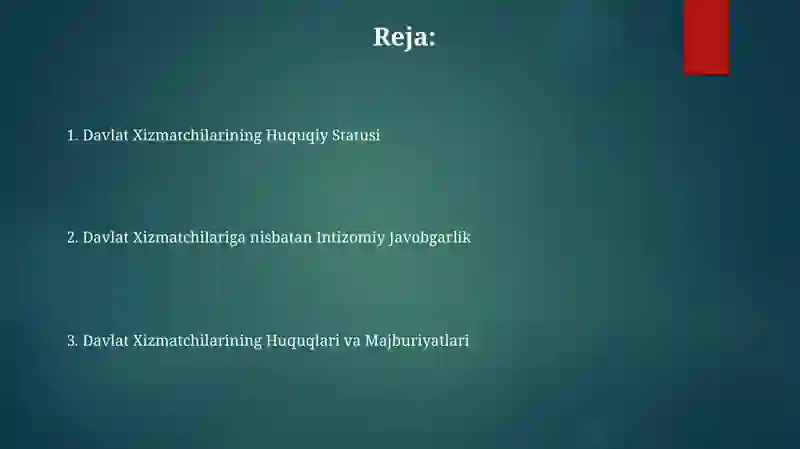 Reja:

1. Davlat Xizmatchilarining Huquqiy Statusi

2. Davlat Xizmatchilariga nisbatan Intizomiy Javobgarlik

3. Davlat Xizmatchilarining Huquqlari va Majburiyatlari